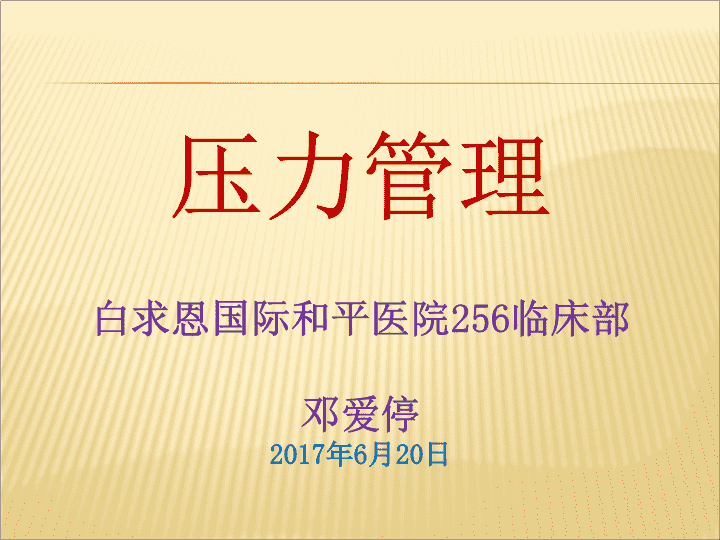 压力管理

白求恩国际和平医院256临床部

邓爱停
2017年6月20日